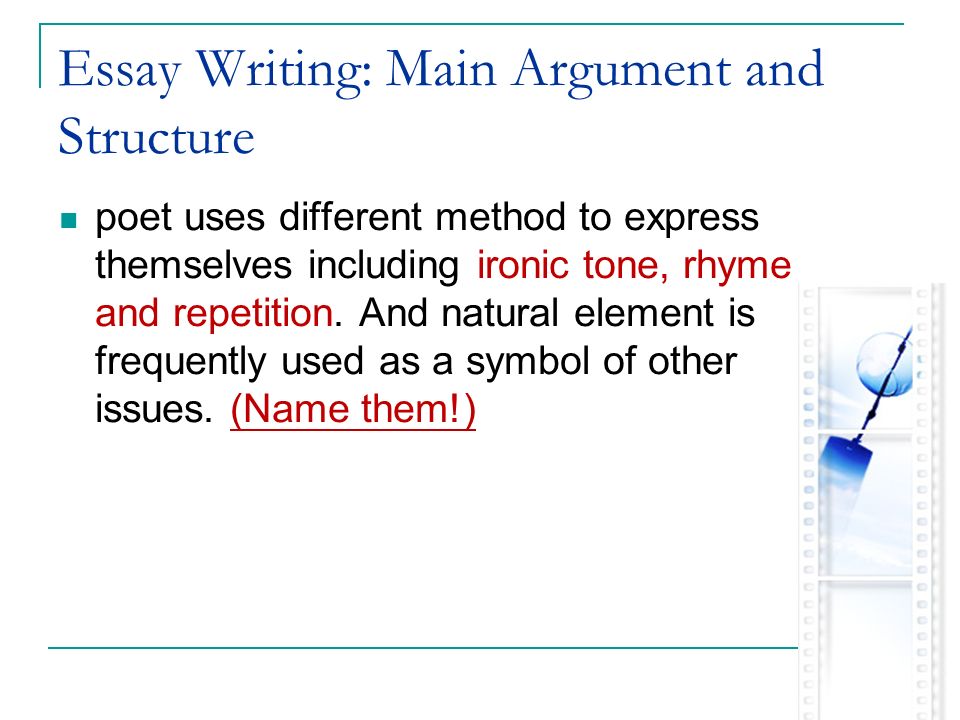 Essay Writing: Main Argument and Structure

poet uses different method to express themselves including ironic tone, rhyme and repetition. And natural element is frequently used as a symbol of other issues. (Name them!)